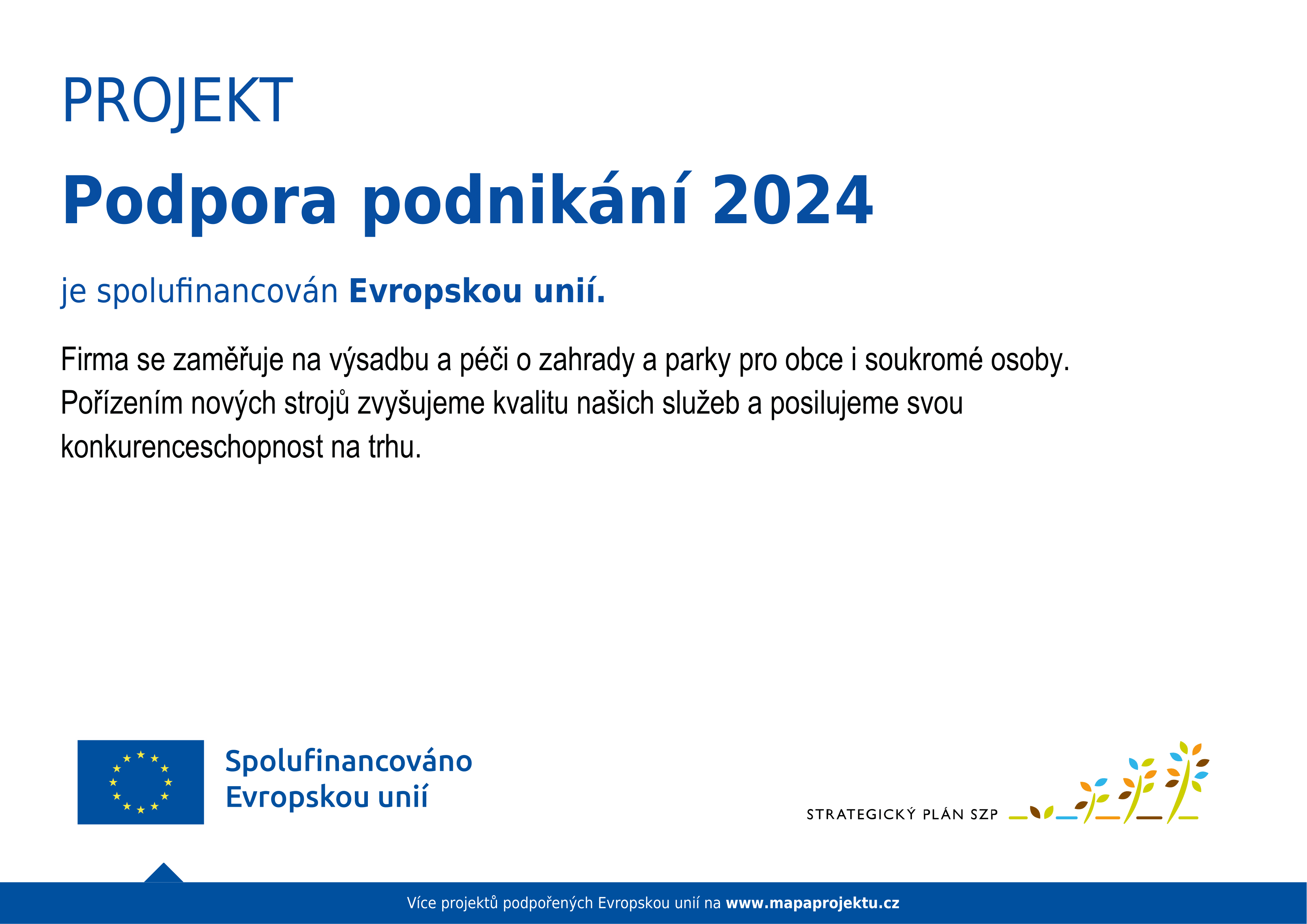 PROJEKT

Podpora podnikání 2024

je spolufinancován Evropskou unií.

Firma se zaměřuje na výsadbu a péči o zahrady a parky pro obce i soukromé osoby. Pořízením nových strojů zvyšujeme kvalitu našich služeb a posilujeme svou konkurenceschopnost na trhu.

Spolufinancováno Evropskou unií

STRATEGICKÝ PLÁN SZP

Více projektů podpořených Evropskou unií na www.mapaprojektu.cz